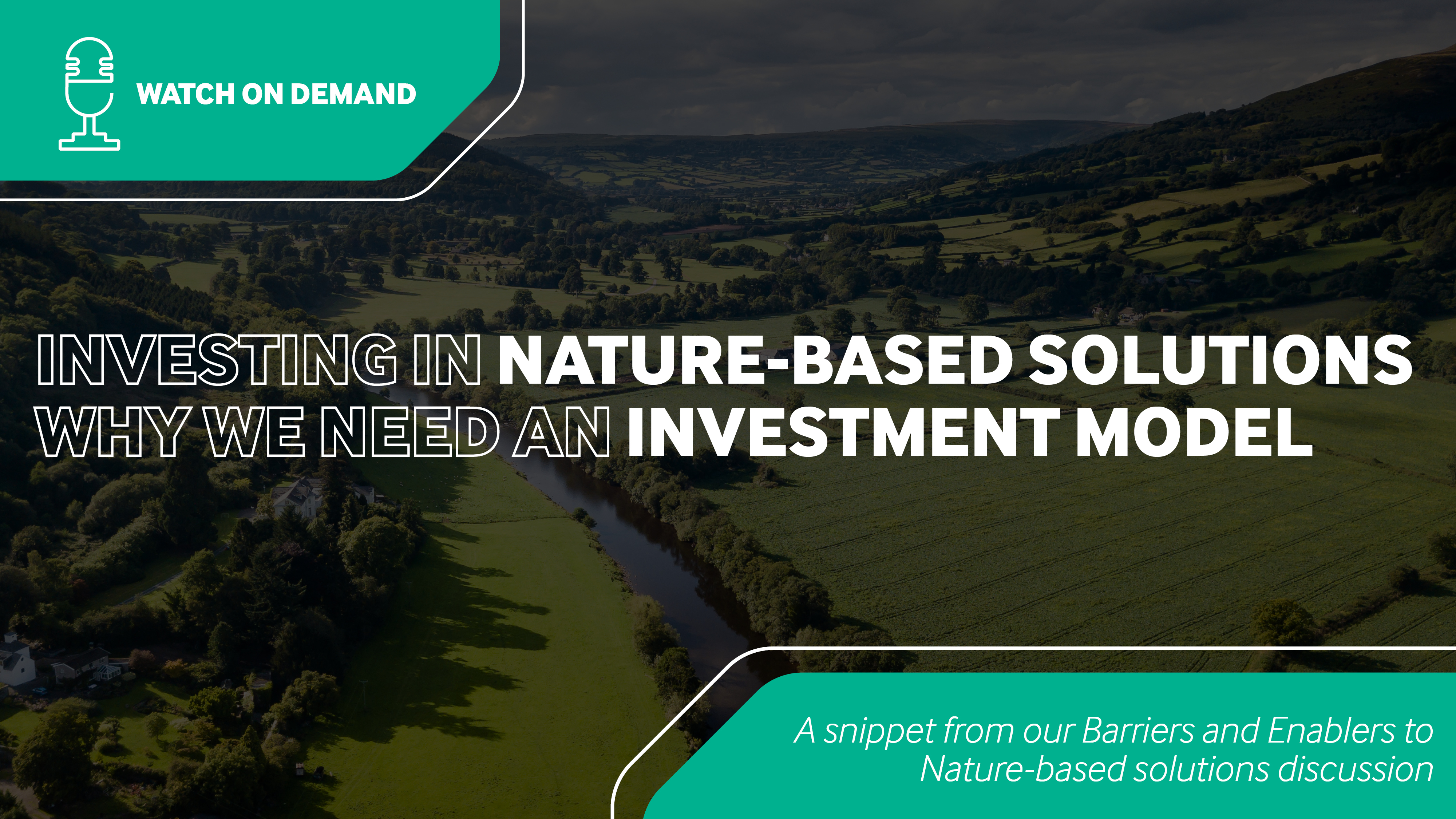 WATCH ON DEMAND

INVESTING IN NATURE-BASED SOLUTIONS
WHY WE NEED AN INVESTMENT MODEL

A snippet from our Barriers and Enablers to Nature-based solutions discussion